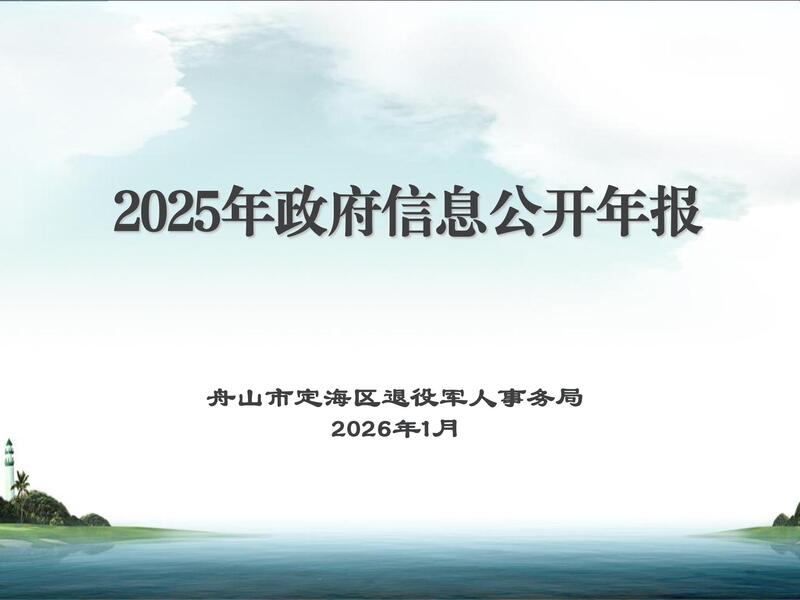 2025年政府信息公开年报

舟山市定海区退役军人事务局
2026年1月